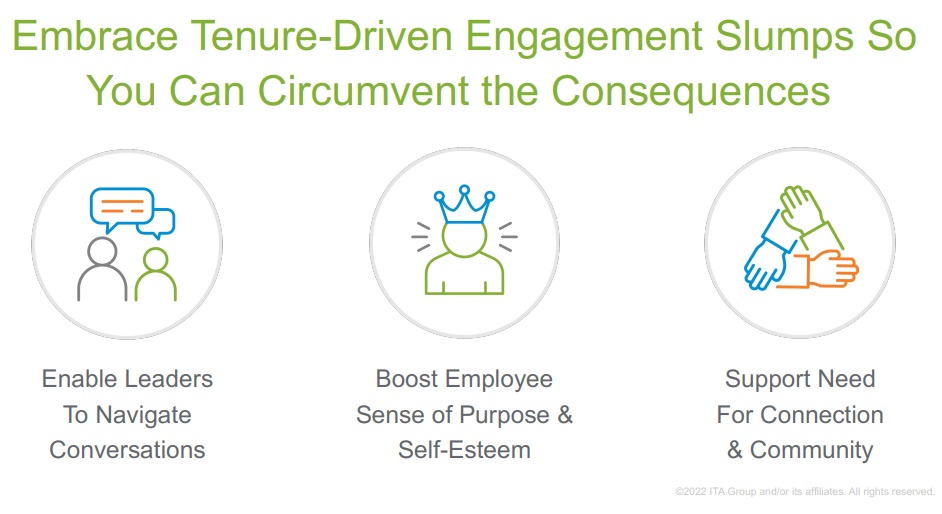 Embrace Tenure-Driven Engagement Slumps So You Can Circumvent the Consequences

Enable Leaders To Navigate Conversations

Boost Employee Sense of Purpose & Self-Esteem

Support Need For Connection & Community

©2022 ITA Group and/or its affiliates. All rights reserved.